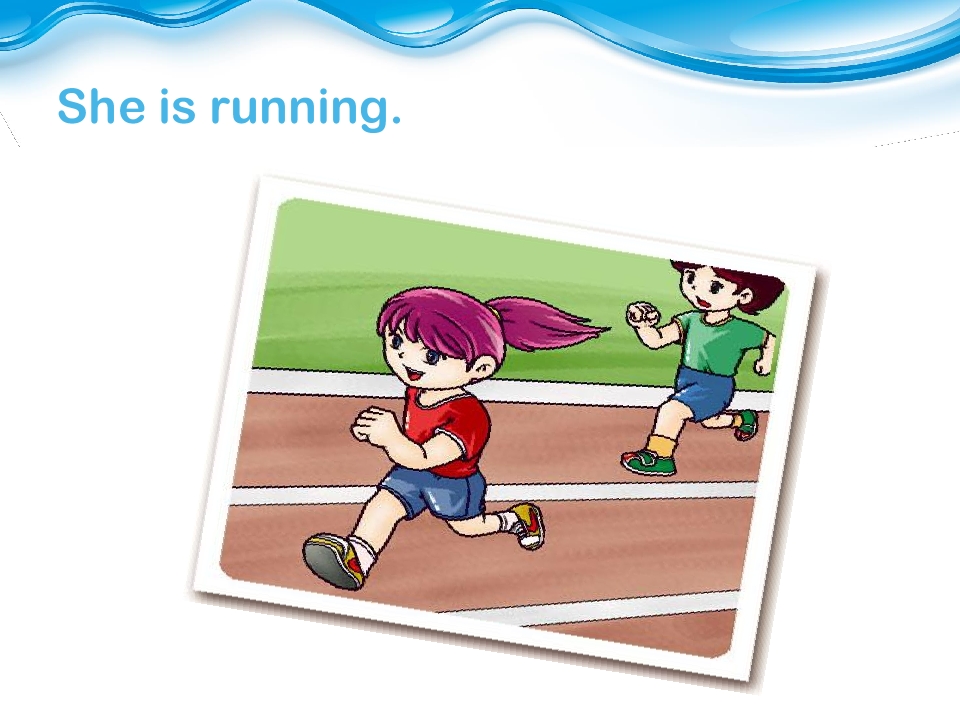 She is running.